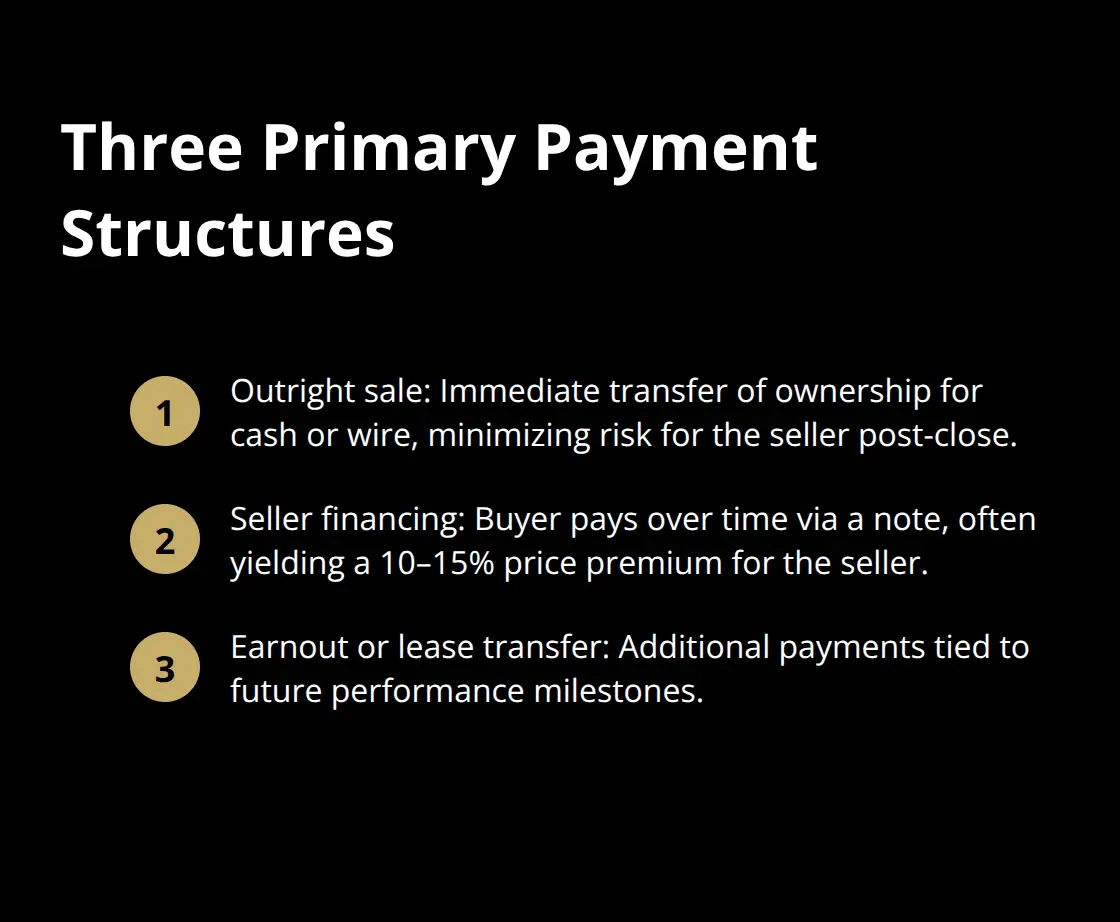 Three Primary Payment Structures

1 Outright sale: Immediate transfer of ownership for cash or wire, minimizing risk for the seller post-close.

2 Seller financing: Buyer pays over time via a note, often yielding a 10–15% price premium for the seller.

3 Earnout or lease transfer: Additional payments tied to future performance milestones.